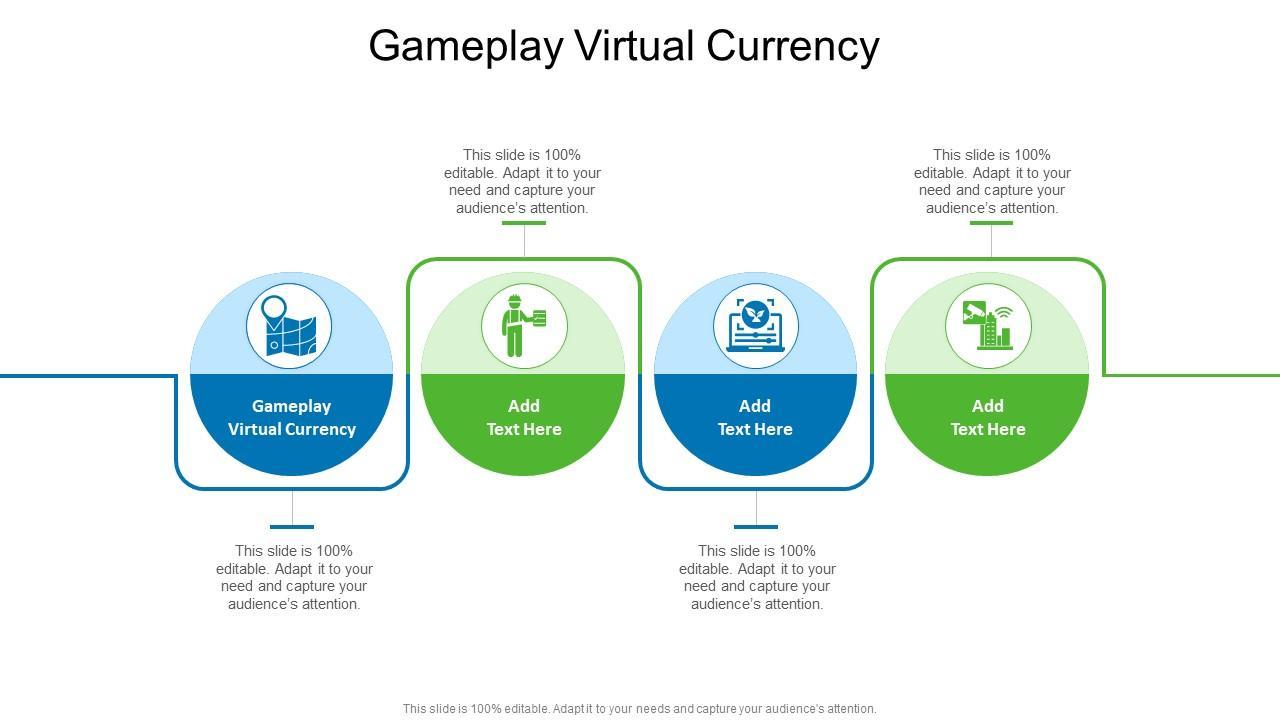 Gameplay Virtual Currency

This slide is 100% editable. Adapt it to your need and capture your audience's attention.

This slide is 100% editable. Adapt it to your need and capture your audience's attention.

Gameplay Virtual Currency

Add Text Here

Add Text Here

Add Text Here

This slide is 100% editable. Adapt it to your need and capture your audience's attention.

This slide is 100% editable. Adapt it to your need and capture your audience's attention.

This slide is 100% editable. Adapt it to your needs and capture your audience's attention.